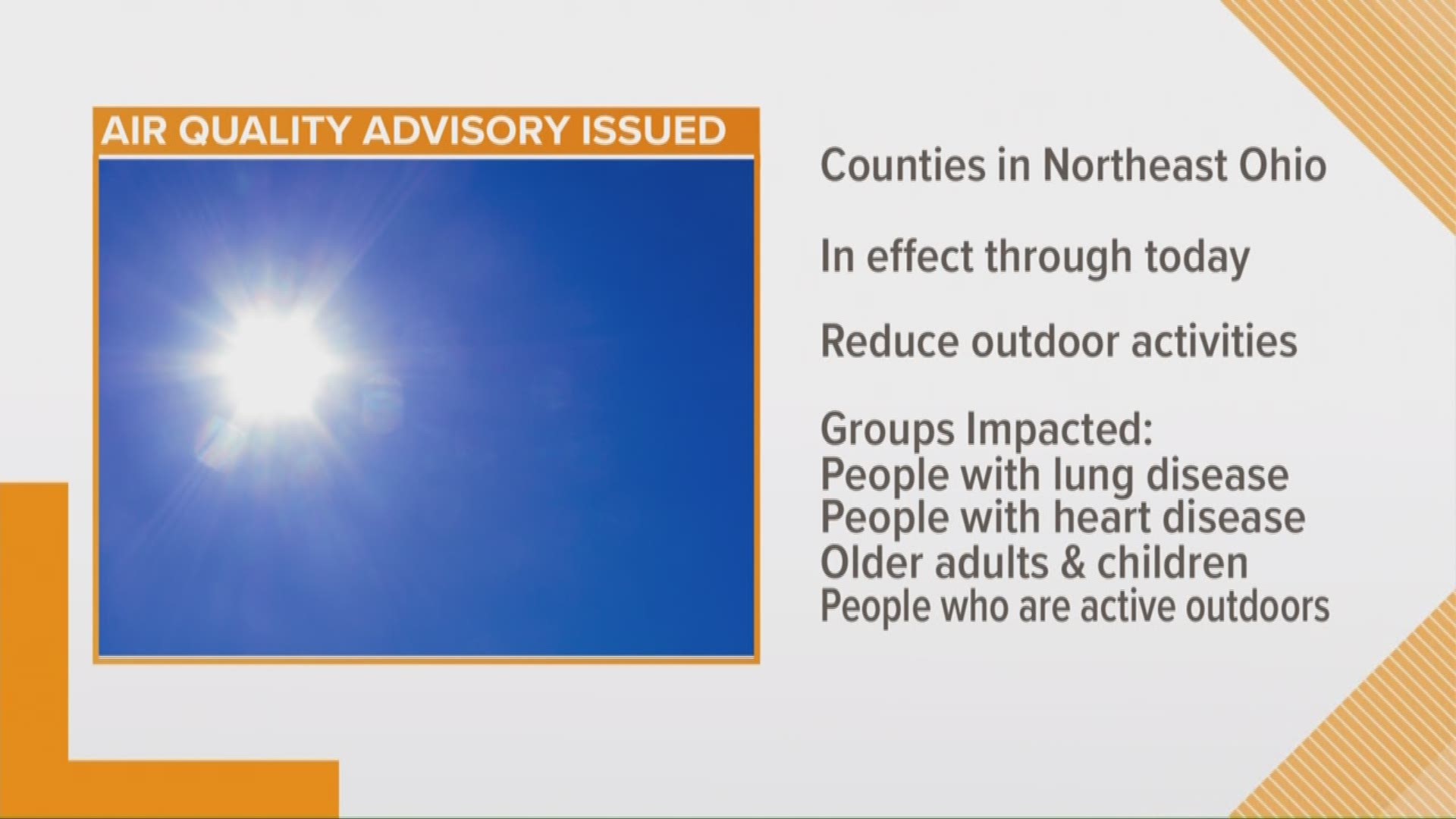 AIR QUALITY ADVISORY ISSUED

Counties in Northeast Ohio

In effect through today

Reduce outdoor activities

Groups Impacted:
People with lung disease
People with heart disease
Older adults & children
People who are active outdoors